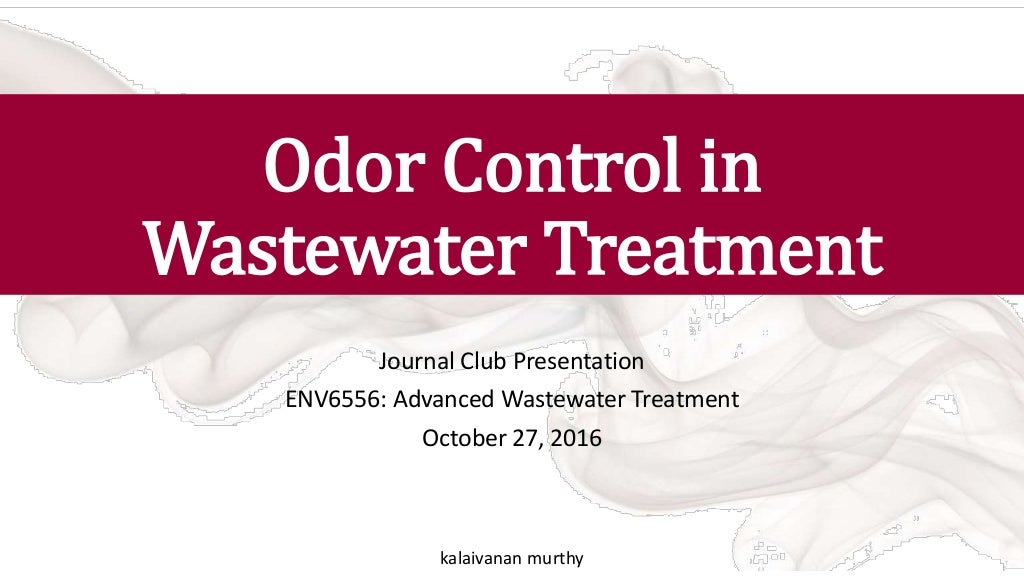 Odor Control in Wastewater Treatment

Journal Club Presentation
ENV6556: Advanced Wastewater Treatment
October 27, 2016

kalaivanan murthy